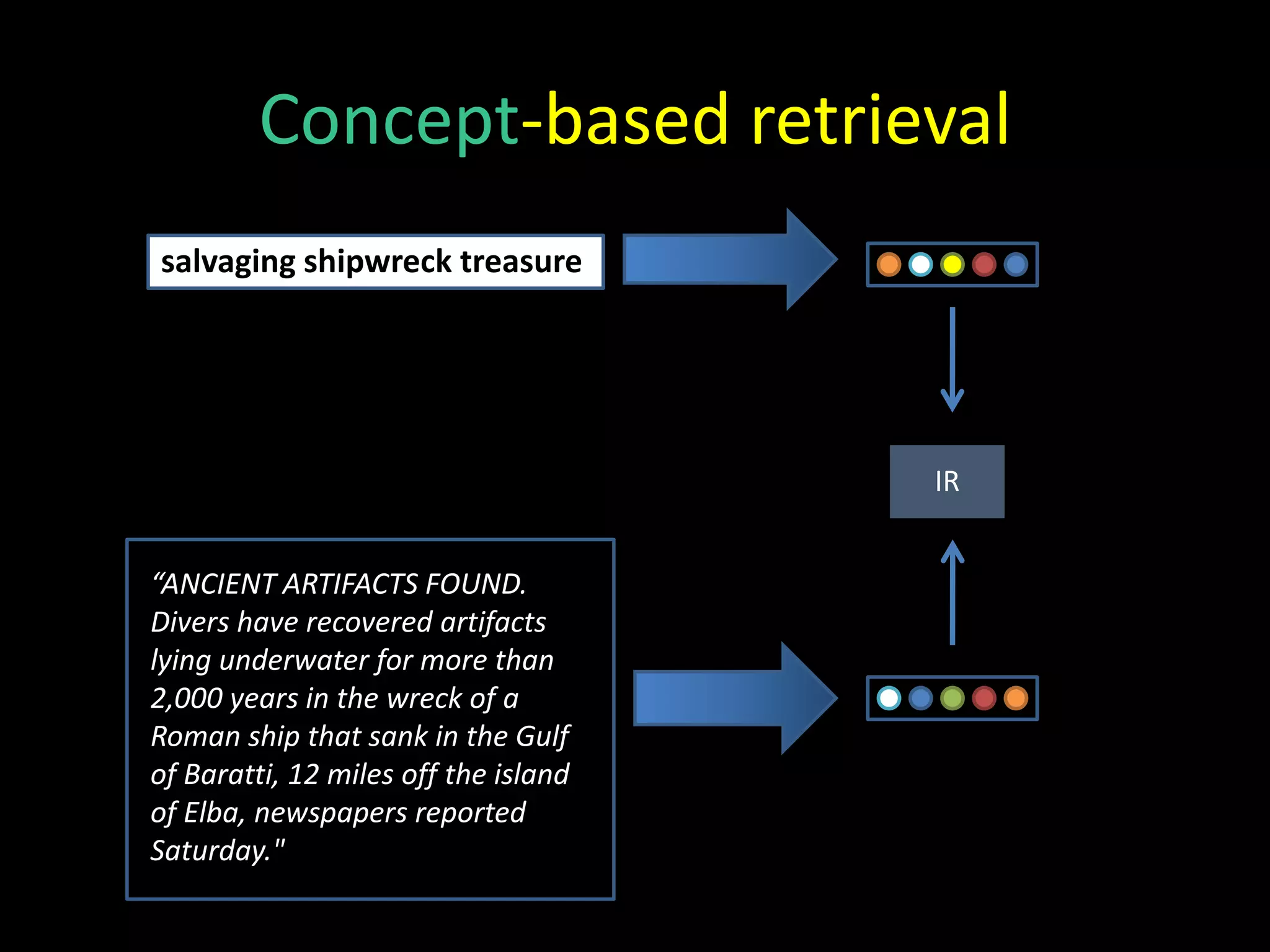 Concept-based retrieval

salvaging shipwreck treasure

IR

“ANCIENT ARTIFACTS FOUND. Divers have recovered artifacts lying underwater for more than 2,000 years in the wreck of a Roman ship that sank in the Gulf of Baratti, 12 miles off the island of Elba, newspapers reported Saturday."